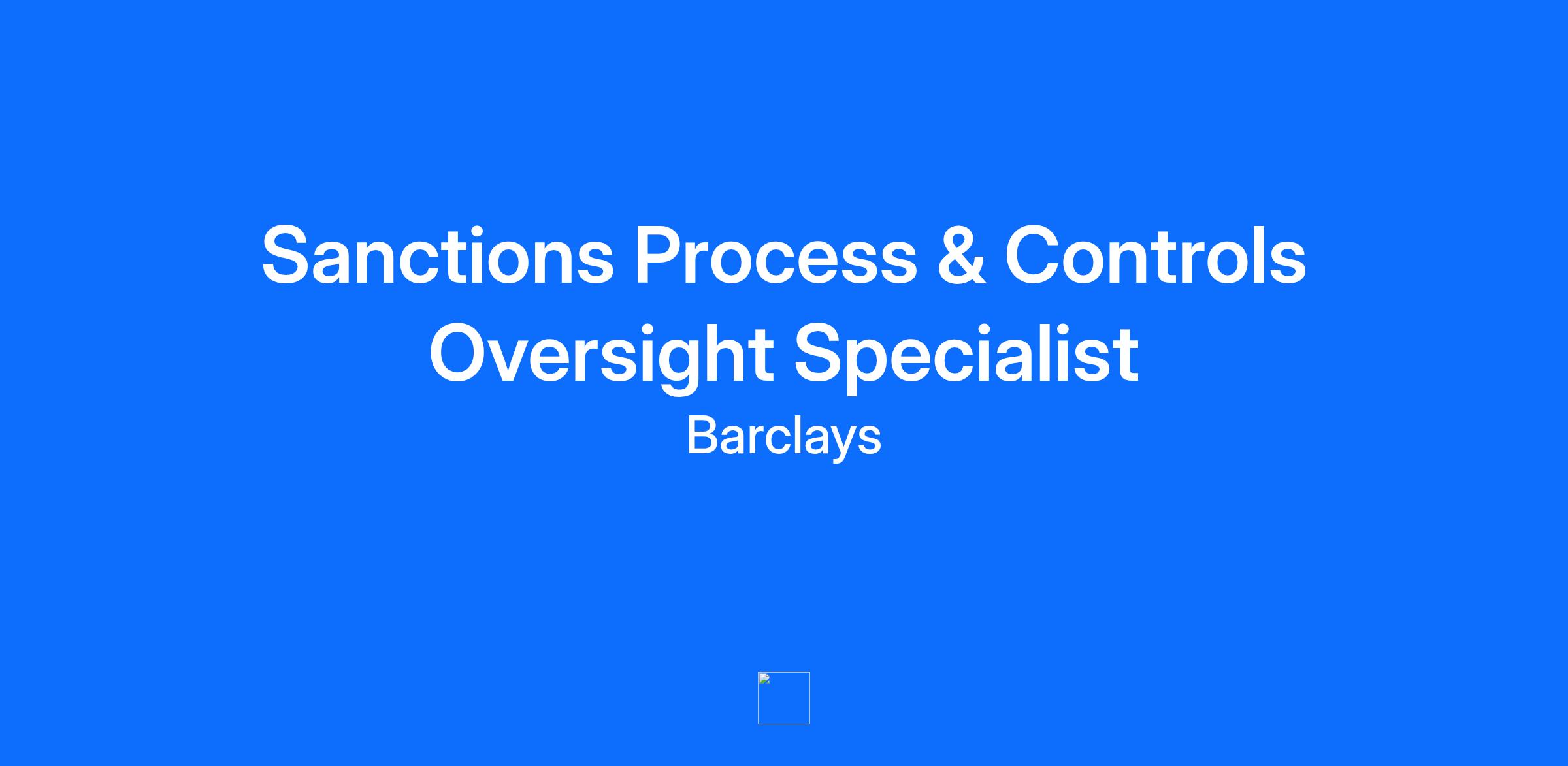 Sanctions Process & Controls Oversight Specialist

Barclays